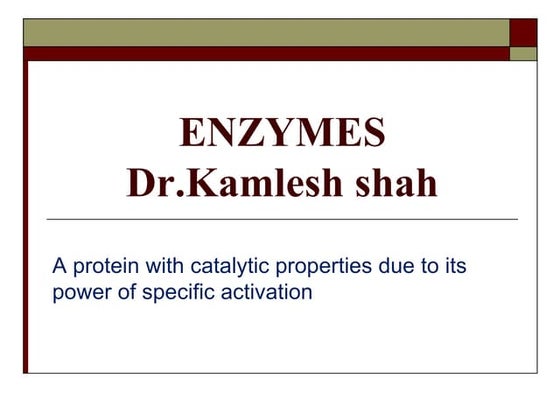 ENZYMES
Dr.Kamlesh shah

A protein with catalytic properties due to its power of specific activation